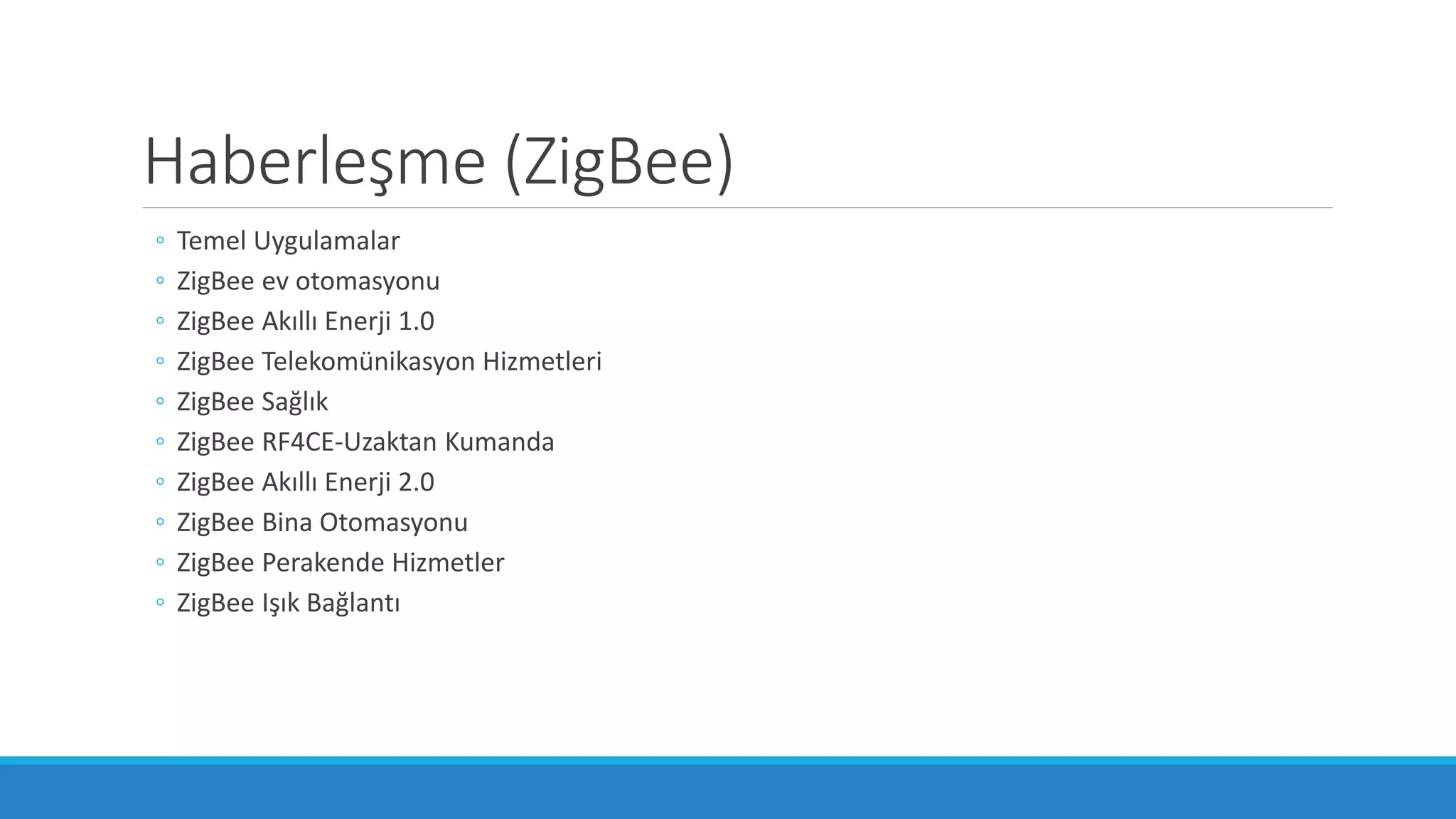 Haberleşme (ZigBee)

◦ Temel Uygulamalar
◦ ZigBee ev otomasyonu
◦ ZigBee Akıllı Enerji 1.0
◦ ZigBee Telekomünikasyon Hizmetleri
◦ ZigBee Sağlık
◦ ZigBee RF4CE-Uzaktan Kumanda
◦ ZigBee Akıllı Enerji 2.0
◦ ZigBee Bina Otomasyonu
◦ ZigBee Perakende Hizmetler
◦ ZigBee Işık Bağlantı